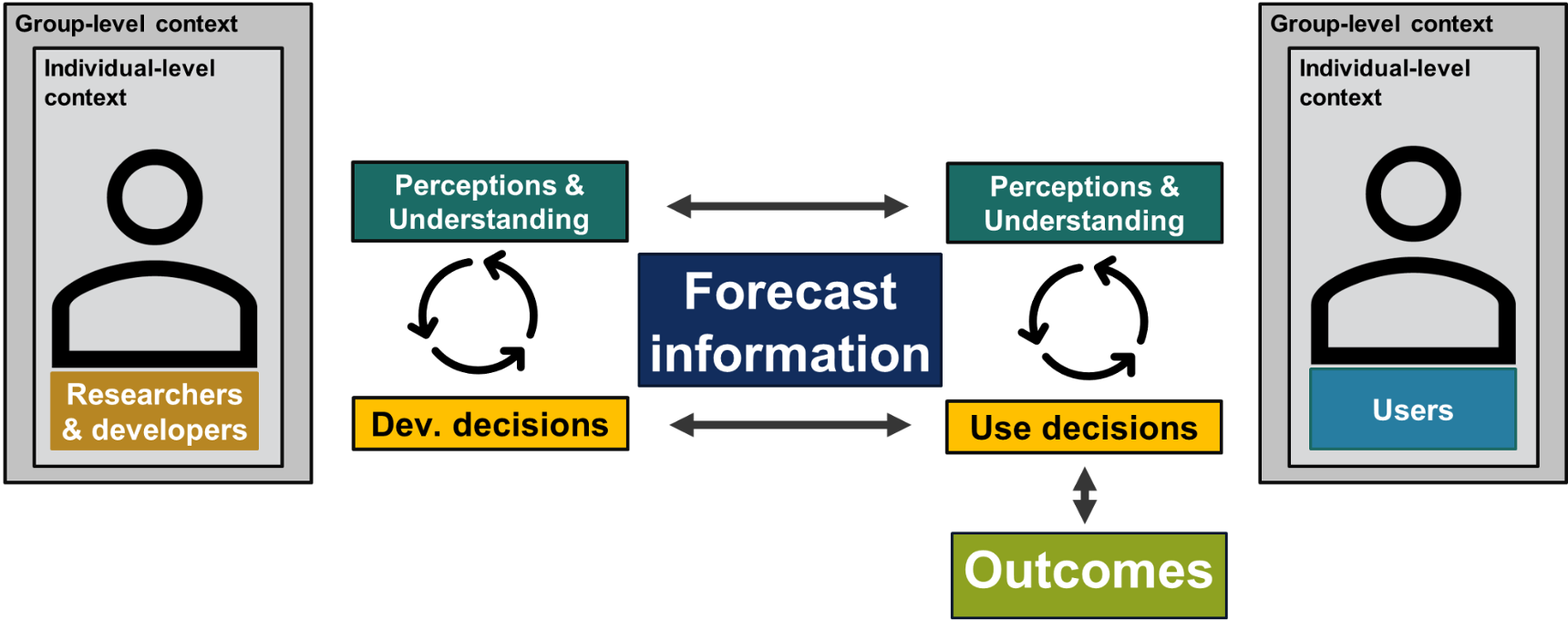 Group-level context

Individual-level context

Researchers & developers

Perceptions & Understanding

Dev. decisions

Forecast information

Perceptions & Understanding

Use decisions

Outcomes

Group-level context

Individual-level context

Users